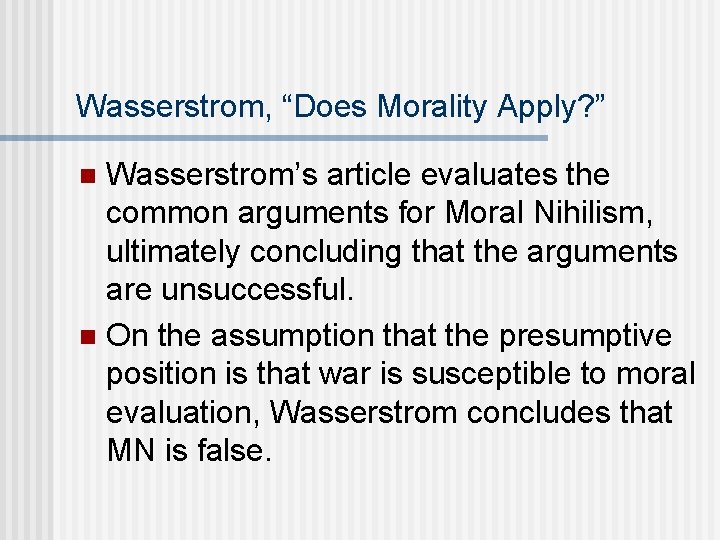 Wasserstrom, “Does Morality Apply?”

Wasserstrom’s article evaluates the common arguments for Moral Nihilism, ultimately concluding that the arguments are unsuccessful.

On the assumption that the presumptive position is that war is susceptible to moral evaluation, Wasserstrom concludes that MN is false.